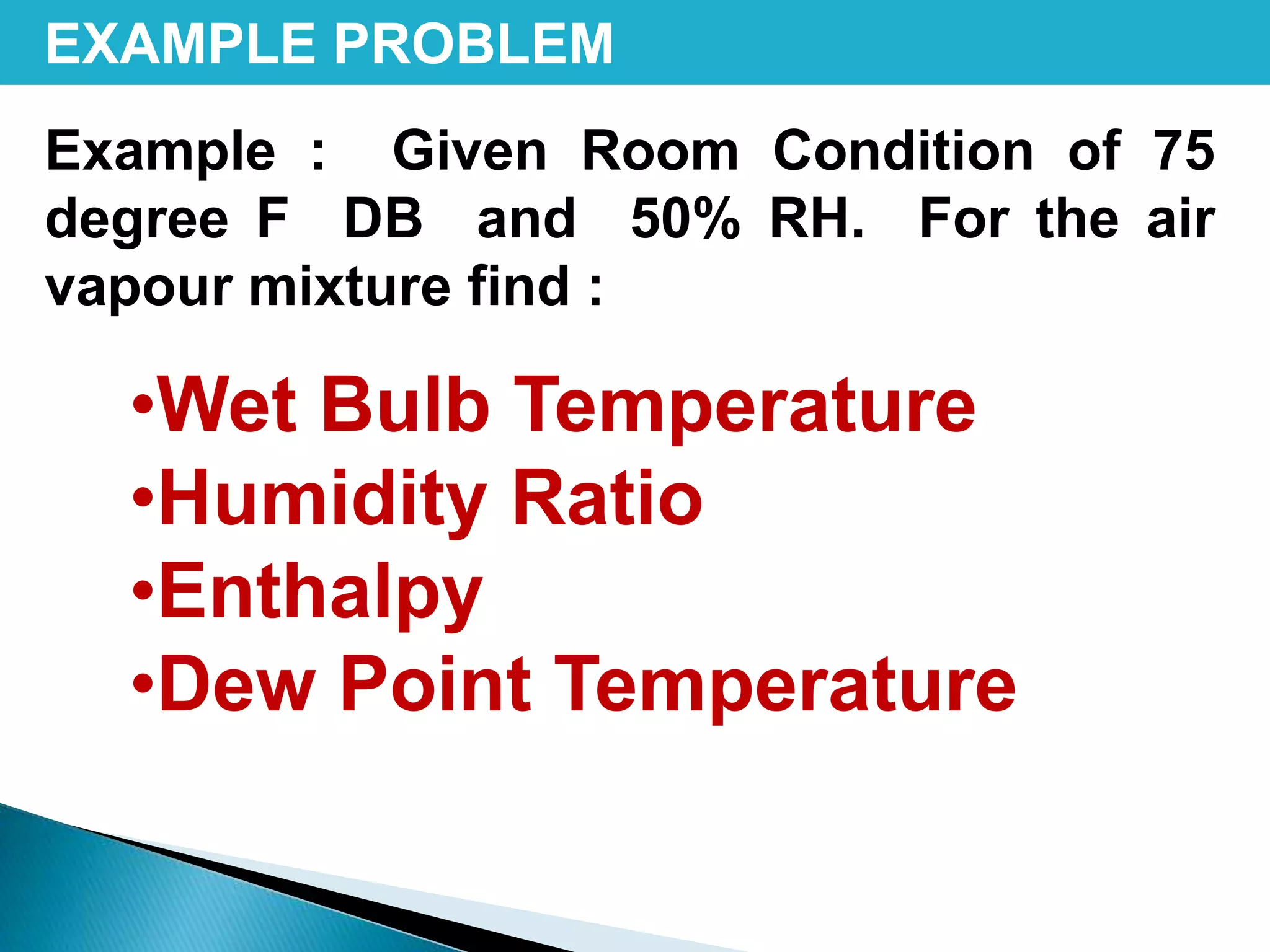 EXAMPLE PROBLEM

Example : Given Room Condition of 75 degree F DB and 50% RH. For the air vapour mixture find :

•Wet Bulb Temperature
•Humidity Ratio
•Enthalpy
•Dew Point Temperature